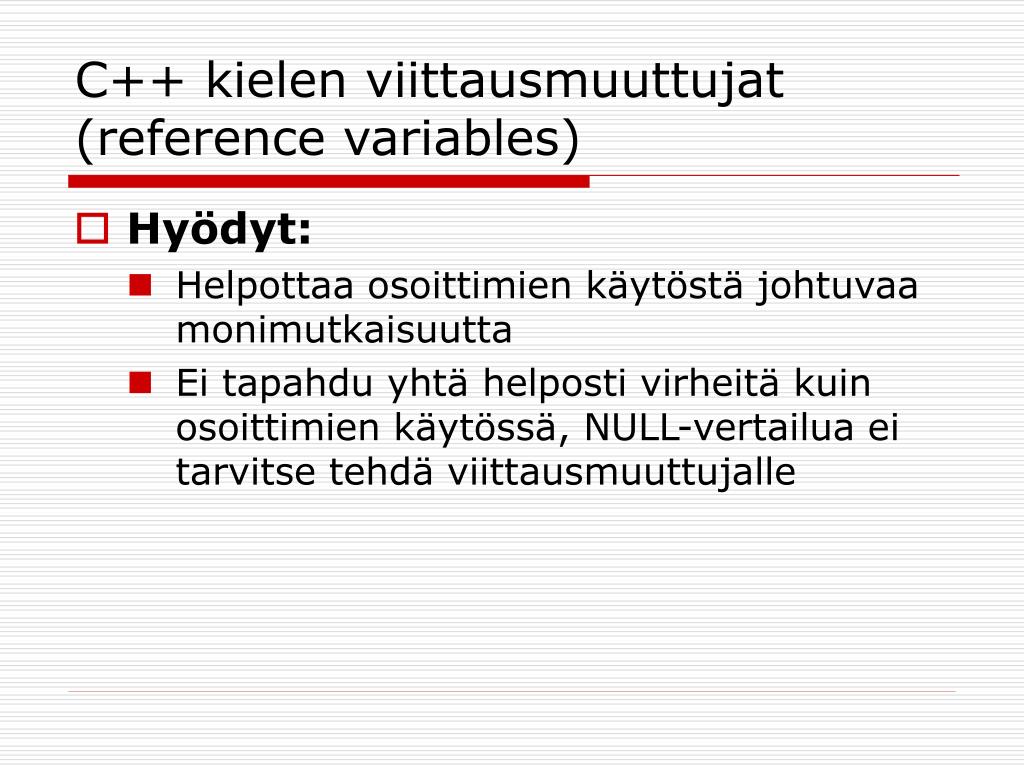 C++ kielen viittausmuuttujat (reference variables)

Hyödyt:

Helpottaa osoittimien käytöstä johtuvaa monimutkaisuutta

Ei tapahdu yhtä helposti virheitä kuin osoittimien käytössä, NULL-vertailua ei tarvitse tehdä viittausmuuttujalle